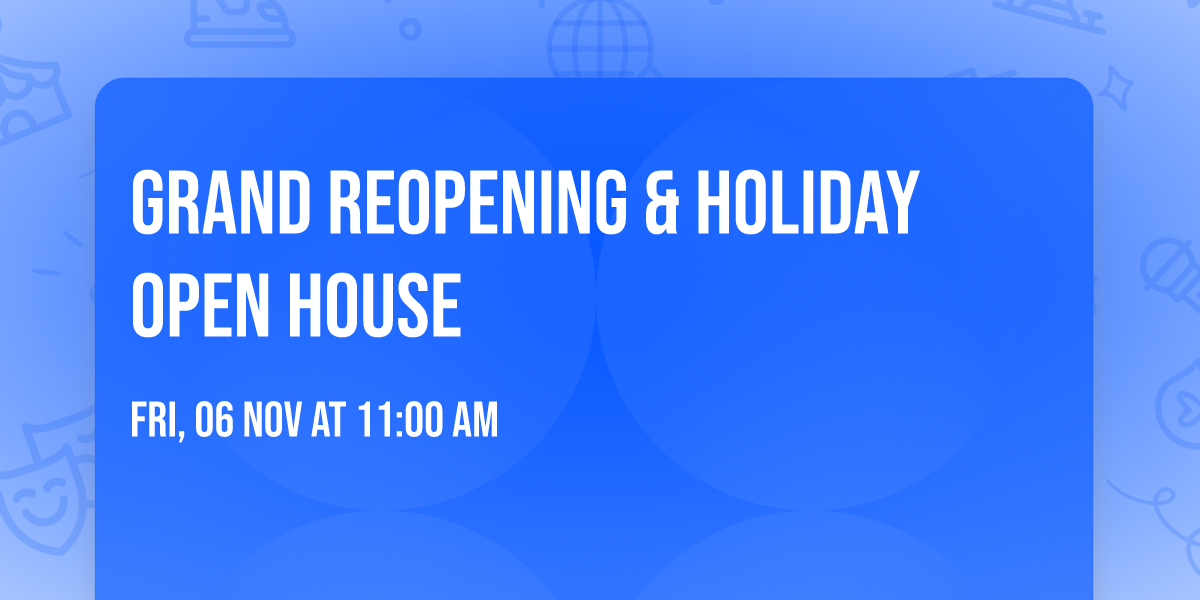 GRAND REOPENING & HOLIDAY OPEN HOUSE

FRI, 06 NOV AT 11:00 AM